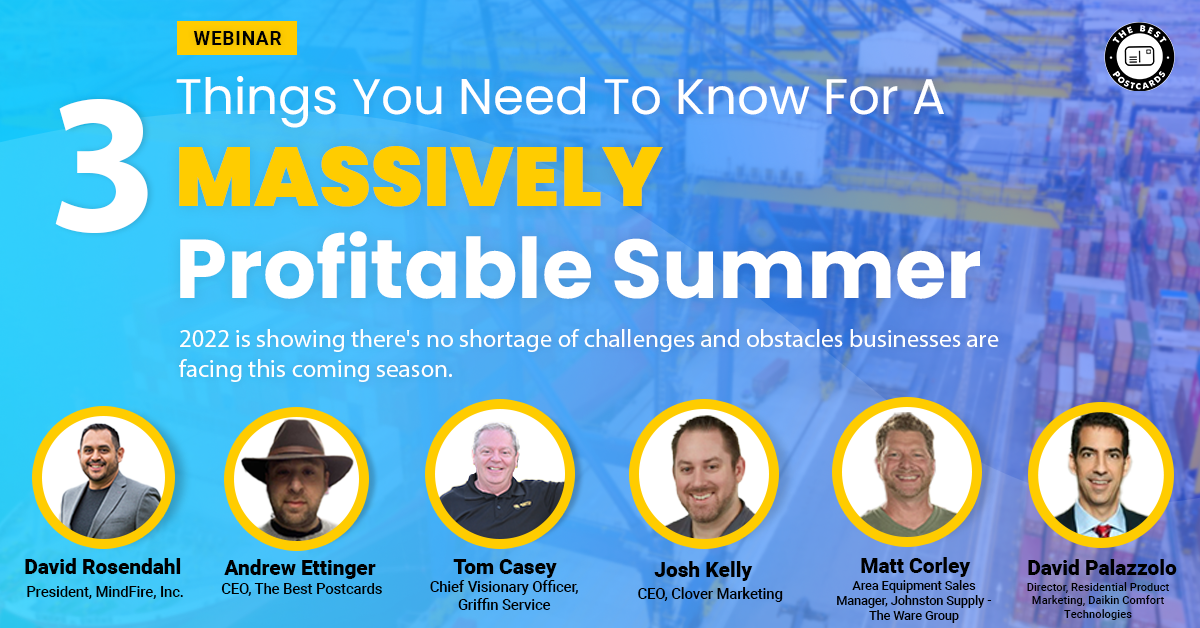 WEBINAR

THE BEST POSTCARDS

3 Things You Need To Know For A MASSIVELY Profitable Summer

2022 is showing there's no shortage of challenges and obstacles businesses are facing this coming season.

David Rosendahl
President, MindFire, Inc.

Andrew Ettinger
CEO, The Best Postcards

Tom Casey
Chief Visionary Officer, Griffin Service

Josh Kelly
CEO, Clover Marketing

Matt Corley
Area Equipment Sales Manager, Johnston Supply - The Ware Group

David Palazzolo
Director, Residential Product Marketing, Daikin Comfort Technologies